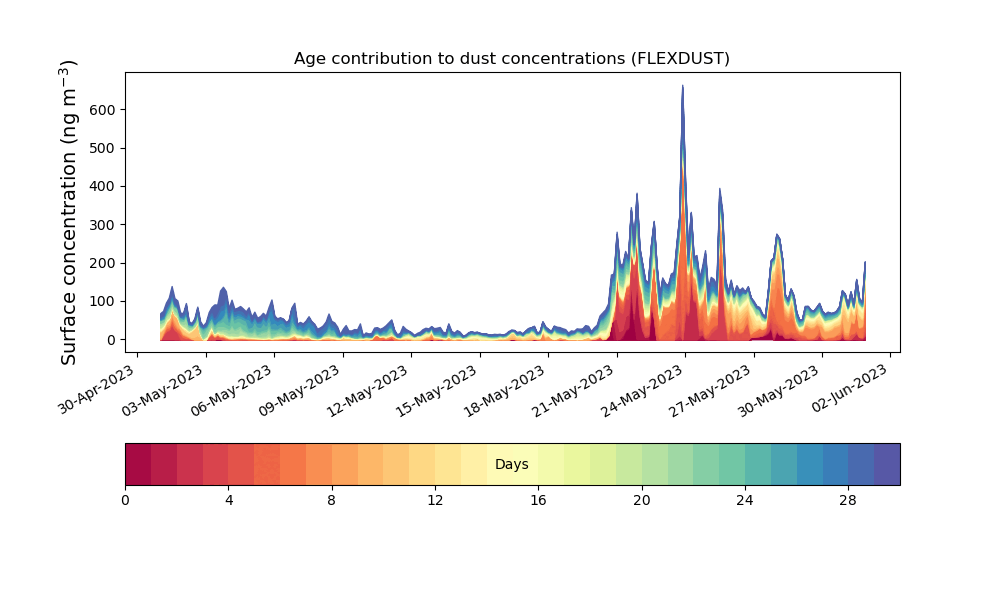 Age contribution to dust concentrations (FLEXDUST)

Surface concentration (ng m$^{-3}$)

600
500
400
300
200
100
0

30-Apr-2023
03-May-2023
06-May-2023
09-May-2023
12-May-2023
15-May-2023
18-May-2023
21-May-2023
24-May-2023
27-May-2023
30-May-2023
02-Jun-2023

Days

0
4
8
12
16
20
24
28